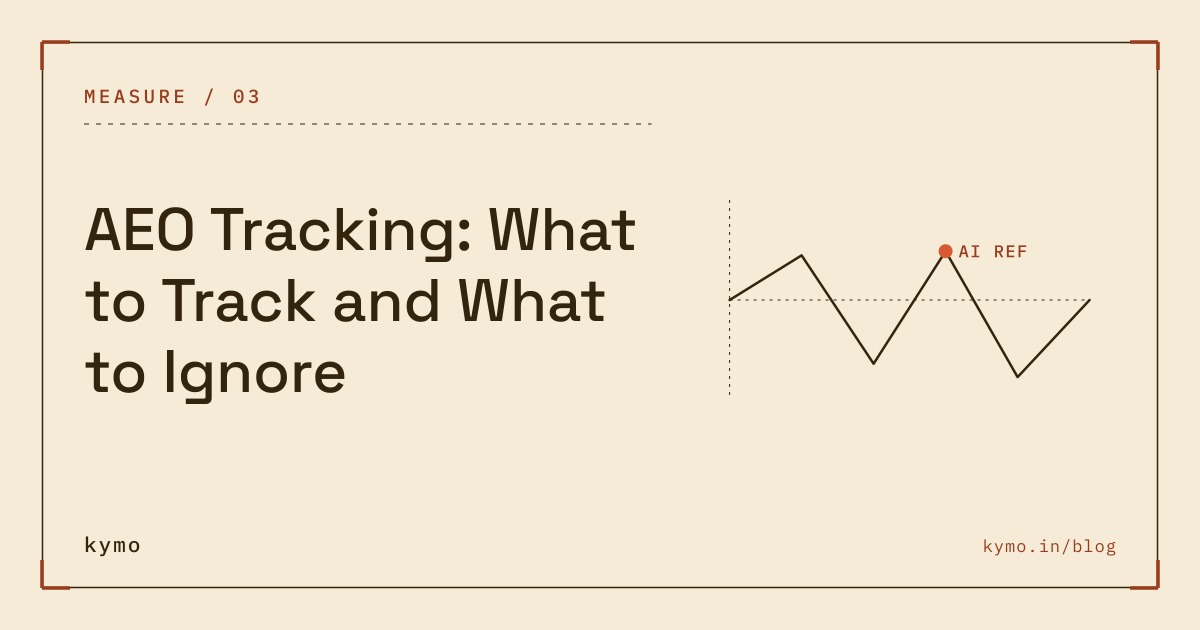 MEASURE / 03

AEO Tracking: What to Track and What to Ignore

AI REF

kymo

kymo.in/blog